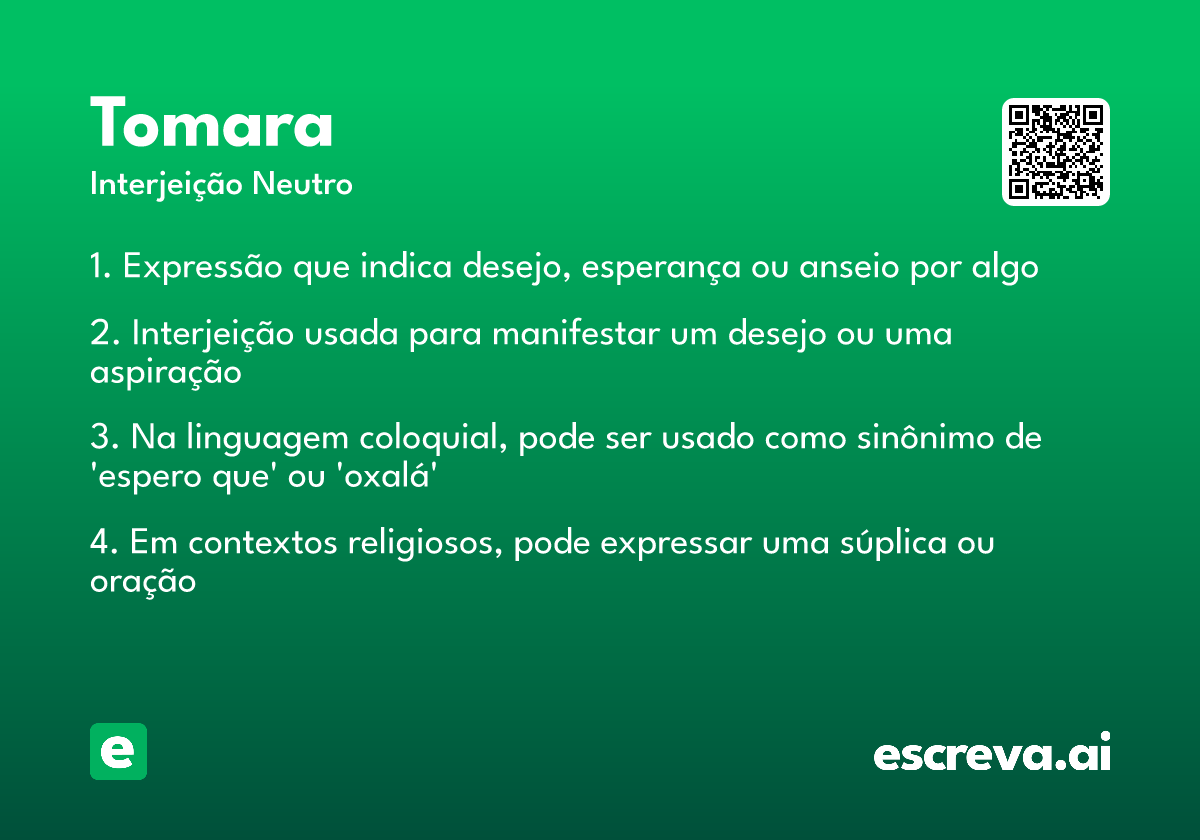 Tomara
Interjeição Neutro

1. Expressão que indica desejo, esperança ou anseio por algo

2. Interjeição usada para manifestar um desejo ou uma aspiração

3. Na linguagem coloquial, pode ser usado como sinônimo de 'espero que' ou 'oxalá'

4. Em contextos religiosos, pode expressar uma súplica ou oração

e

escreva.ai